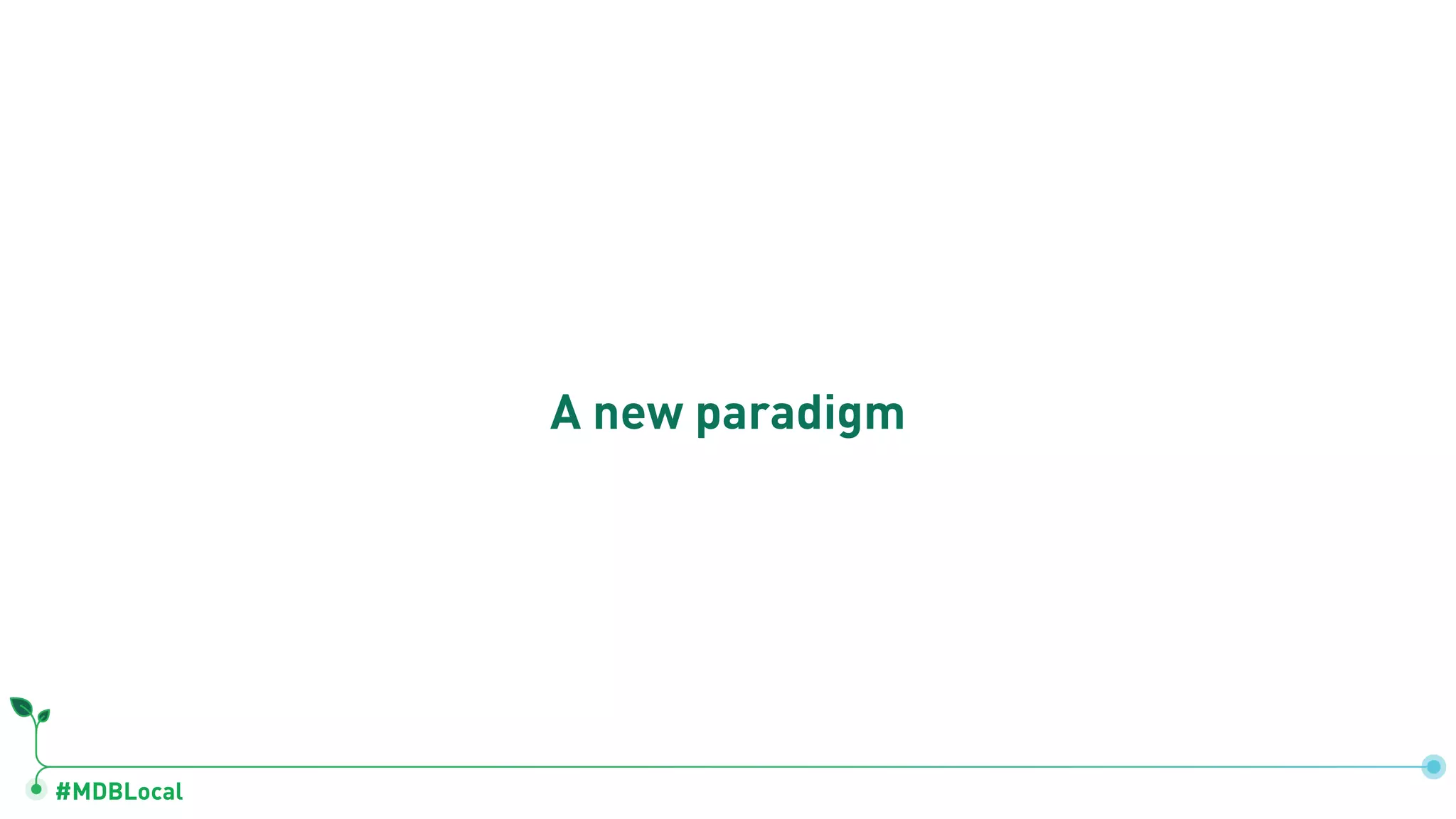 A new paradigm

#MDBLocal